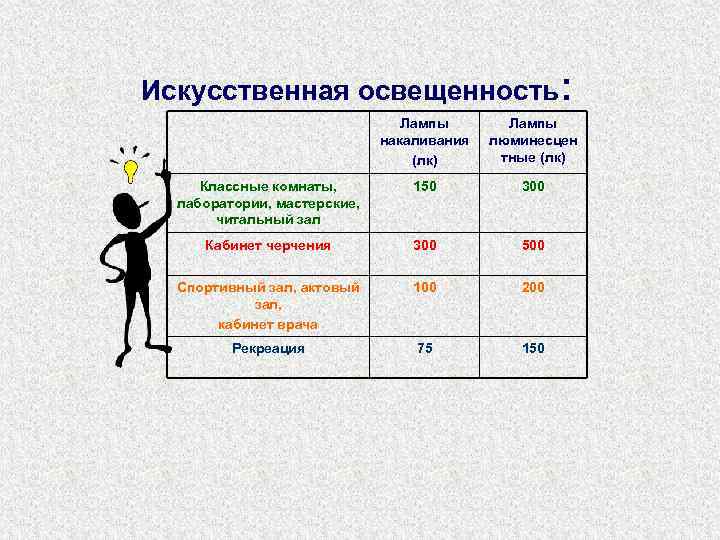 Искусственная освещенность:

| | Лампы накаливания (лк) | Лампы люминесцентные (лк) |
|---|---|---|
| Классные комнаты, лаборатории, мастерские, читальный зал | 150 | 300 |
| Кабинет черчения | 300 | 500 |
| Спортивный зал, актовый зал, кабинет врача | 100 | 200 |
| Рекреация | 75 | 150 |